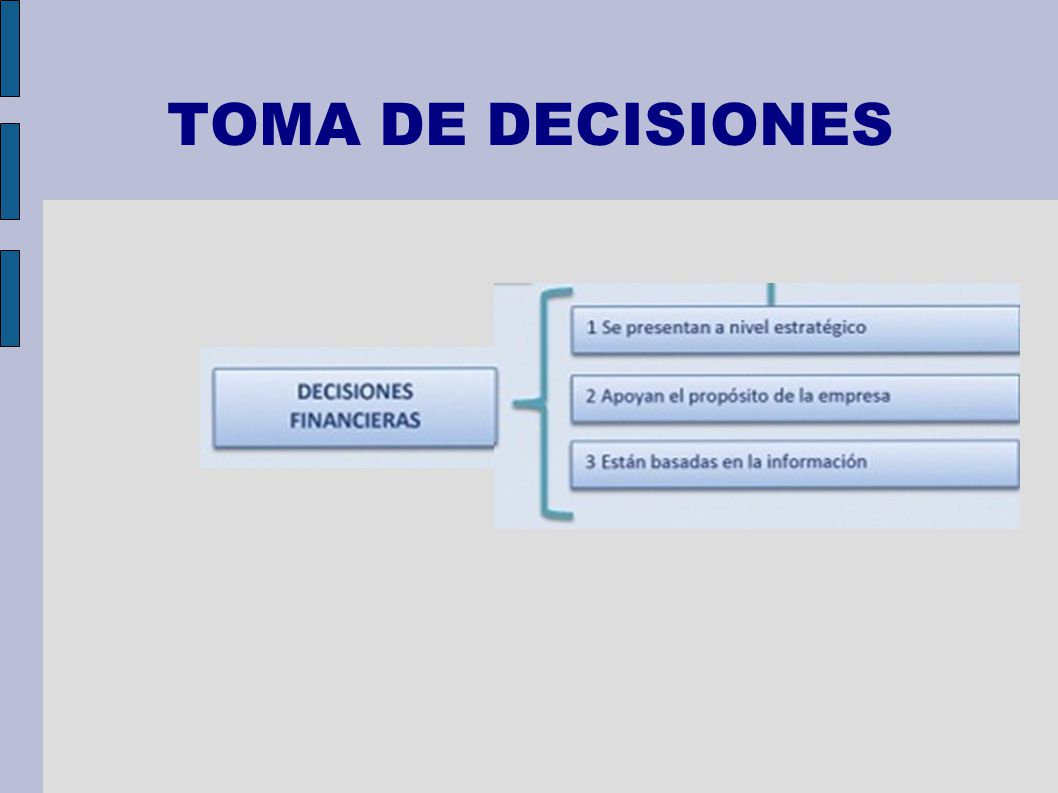 TOMA DE DECISIONES

DECISIONES FINANCIERAS

1 Se presentan a nivel estratégico

2 Apoyan el propósito de la empresa

3 Están basadas en la información